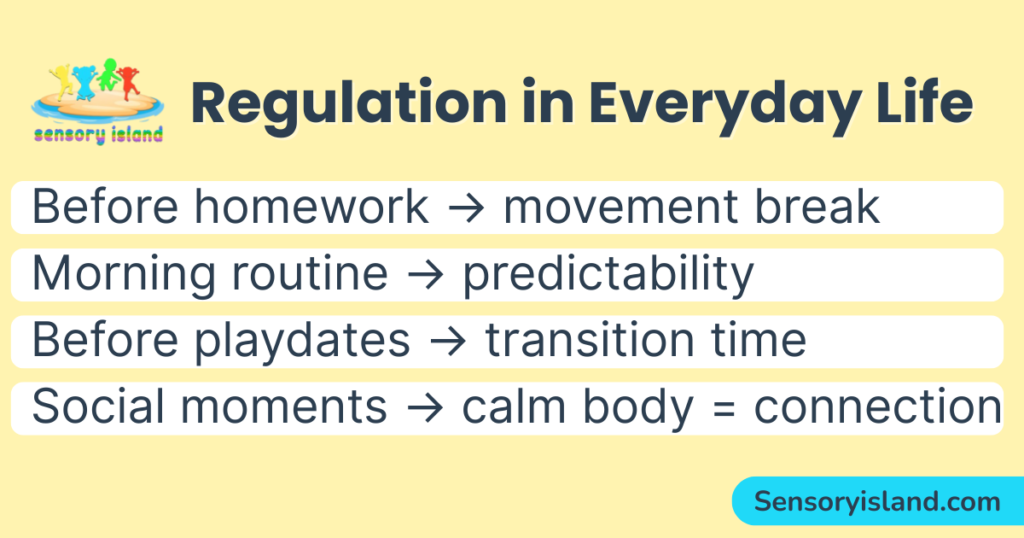 sensory island

Regulation in Everyday Life

Before homework → movement break

Morning routine → predictability

Before playdates → transition time

Social moments → calm body = connection

Sensoryisland.com